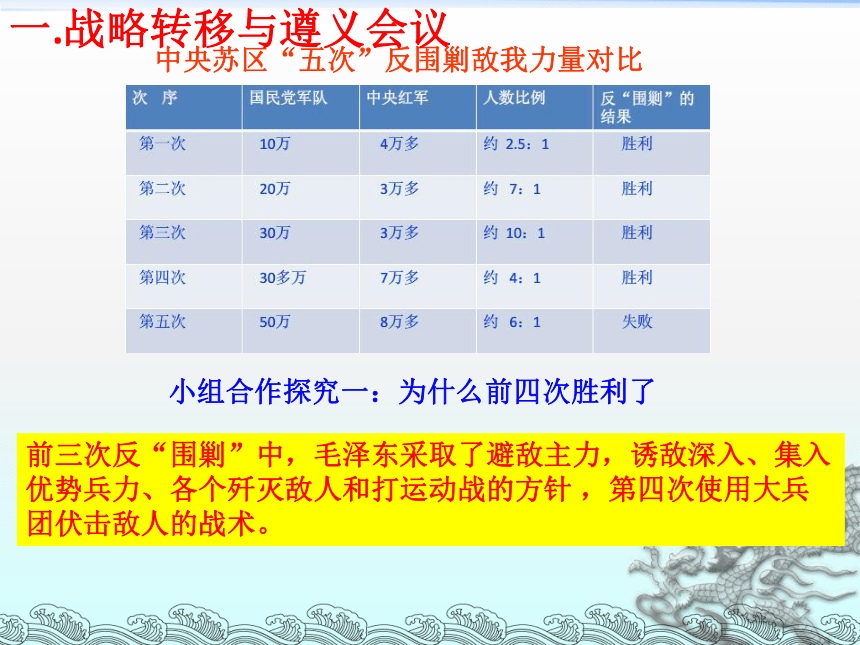 一.战略转移与遵义会议

中央苏区“五次”反围剿敌我力量对比

| 次 序 | 国民党军队 | 中央红军 | 人数比例 | 反“围剿”的结果 |
|---|---|---|---|---|
| 第一次 | 10万 | 4万多 | 约 2.5：1 | 胜利 |
| 第二次 | 20万 | 3万多 | 约 7：1 | 胜利 |
| 第三次 | 30万 | 3万多 | 约 10：1 | 胜利 |
| 第四次 | 30多万 | 7万多 | 约 4：1 | 胜利 |
| 第五次 | 50万 | 8万多 | 约 6：1 | 失败 |

小组合作探究一：为什么前四次胜利了

前三次反“围剿”中，毛泽东采取了避敌主力，诱敌深入、集入优势兵力、各个歼灭敌人和打运动战的方针，第四次使用大兵团伏击敌人的战术。